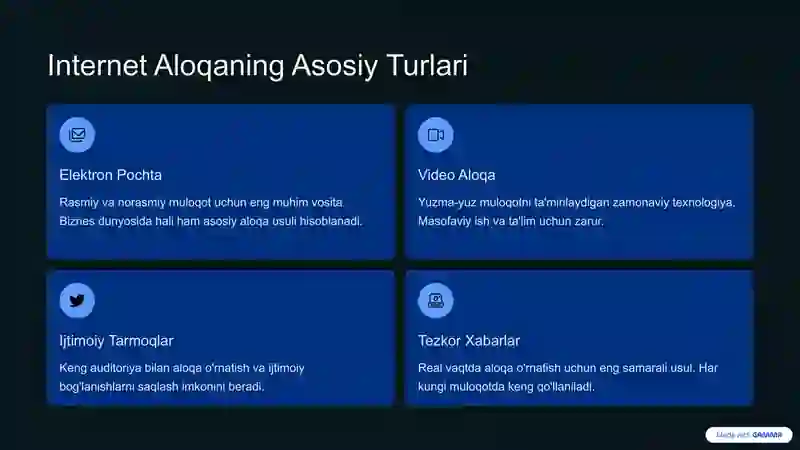 Internet Aloqaning Asosiy Turlari

Elektron Pochta

Rasmiy va norasmiy muloqot uchun eng muhim vosita. Biznes dunyosida hali ham asosiy aloqa usuli hisoblanadi.

Video Aloqa

Yuzma-yuz muloqotni ta'minlaydigan zamonaviy texnologiya. Masofaviy ish va ta'lim uchun zarur.

Ijtimoiy Tarmoqlar

Keng auditoriya bilan aloqa o'rnatish va ijtimoiy bog'lanishlarni saqlash imkonini beradi.

Tezkor Xabarlar

Real vaqtda aloqa o'rnatish uchun eng samarali usul. Har kungi muloqotda keng qo'llaniladi.

Made with GAMMA